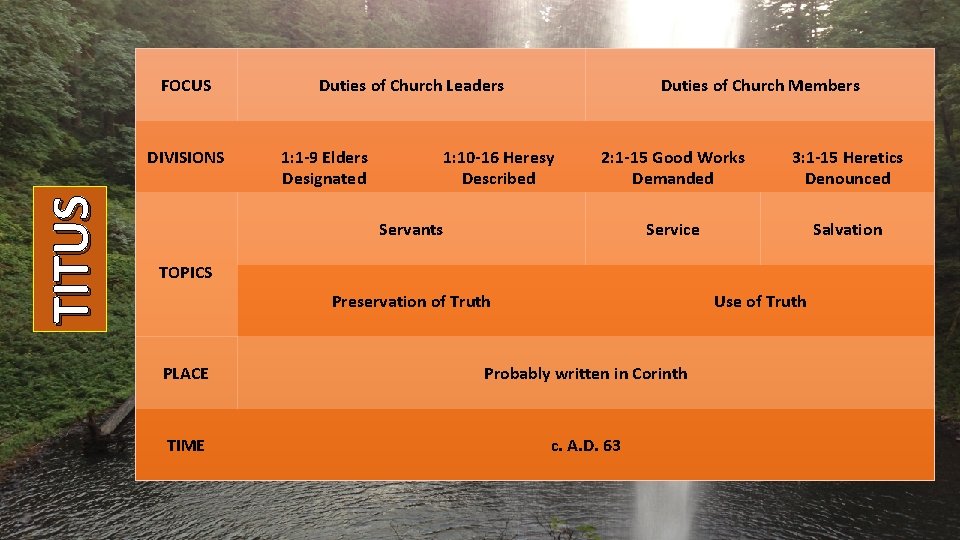 TITUS

| FOCUS | Duties of Church Leaders | | Duties of Church Members | |
|---|---|---|---|---|
| DIVISIONS | 1:1-9 Elders Designated | 1:10-16 Heresy Described | 2:1-15 Good Works Demanded | 3:1-15 Heretics Denounced |
| TOPICS | Servants | | Service | Salvation |
| | Preservation of Truth | | Use of Truth | |
| PLACE | Probably written in Corinth | | | |
| TIME | c. A.D. 63 | | | |